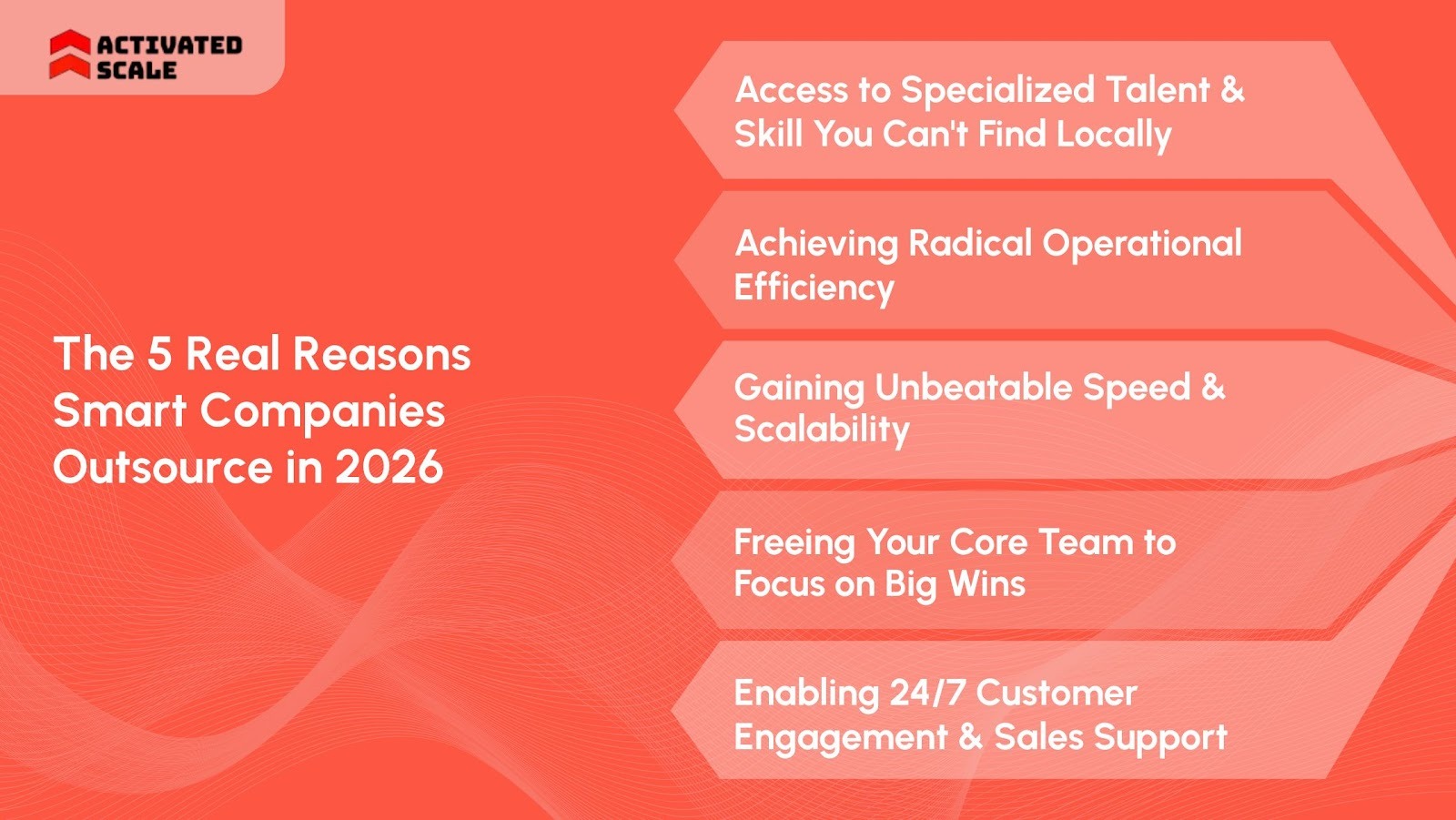 ACTIVATED SCALE

The 5 Real Reasons Smart Companies Outsource in 2026

Access to Specialized Talent & Skill You Can't Find Locally

Achieving Radical Operational Efficiency

Gaining Unbeatable Speed & Scalability

Freeing Your Core Team to Focus on Big Wins

Enabling 24/7 Customer Engagement & Sales Support